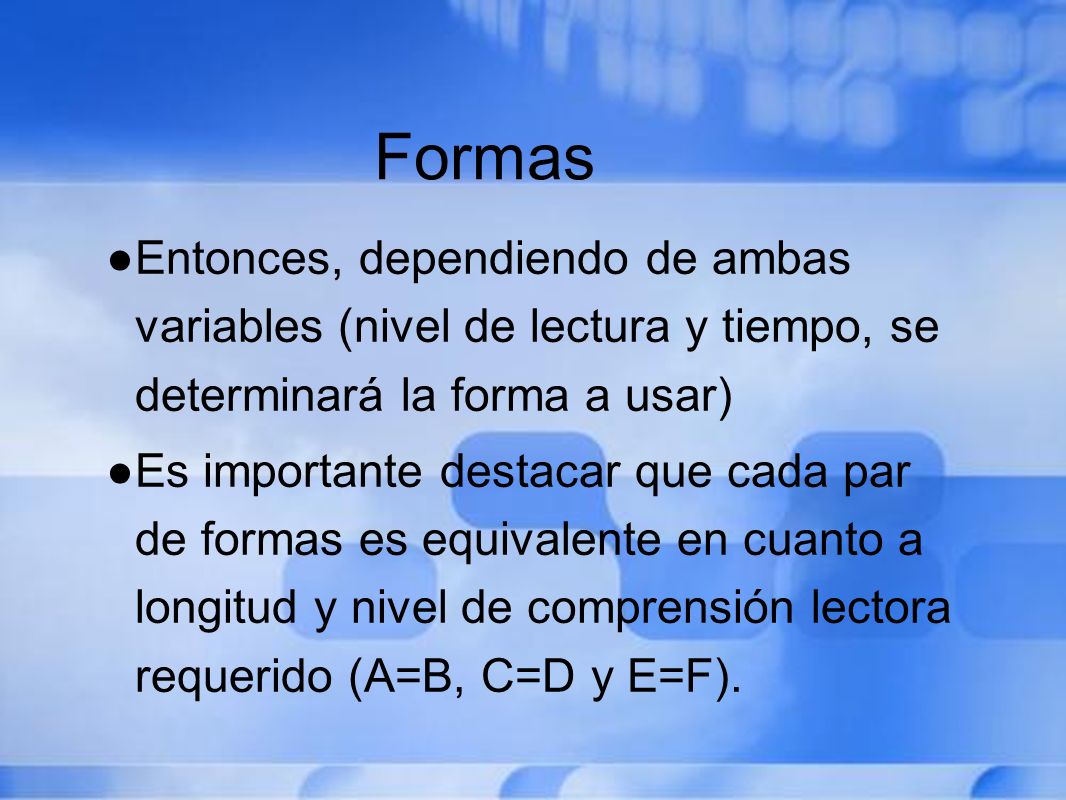 Formas

●Entonces, dependiendo de ambas variables (nivel de lectura y tiempo, se determinará la forma a usar)

●Es importante destacar que cada par de formas es equivalente en cuanto a longitud y nivel de comprensión lectora requerido (A=B, C=D y E=F).